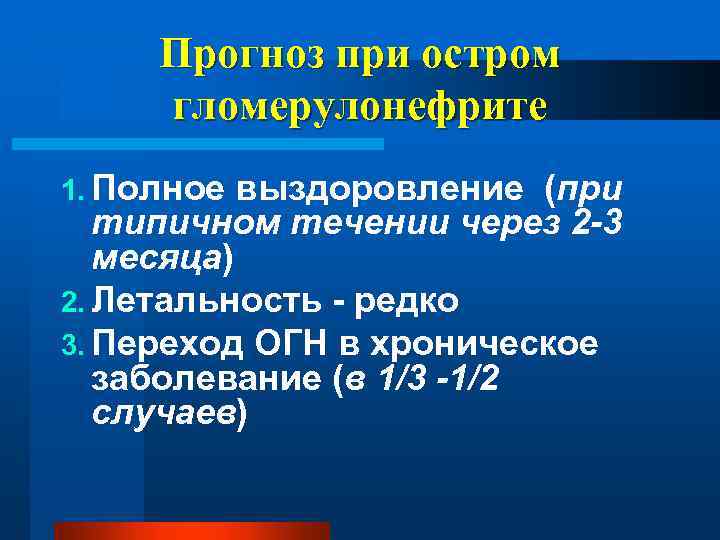 Прогноз при остром гломерулонефрите

1. Полное выздоровление (при типичном течении через 2-3 месяца)
2. Летальность - редко
3. Переход ОГН в хроническое заболевание (в 1/3 -1/2 случаев)